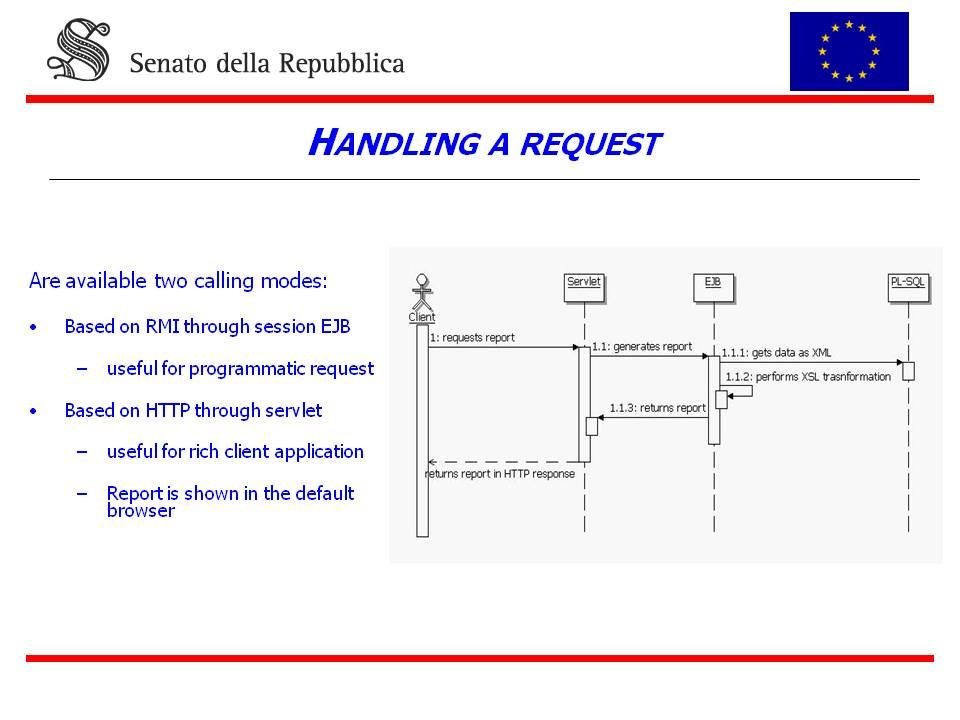 Senato della Repubblica

HANDLING A REQUEST

Are available two calling modes:

• Based on RMI through session EJB

– useful for programmatic request

• Based on HTTP through servlet

– useful for rich client application

– Report is shown in the default browser

Client
Servlet
EJB
PL-SQL
1: requests report
1.1: generates report
1.1.1: gets data as XML
1.1.2: performs XSL trasnformation
1.1.3: returns report
returns report in HTTP response